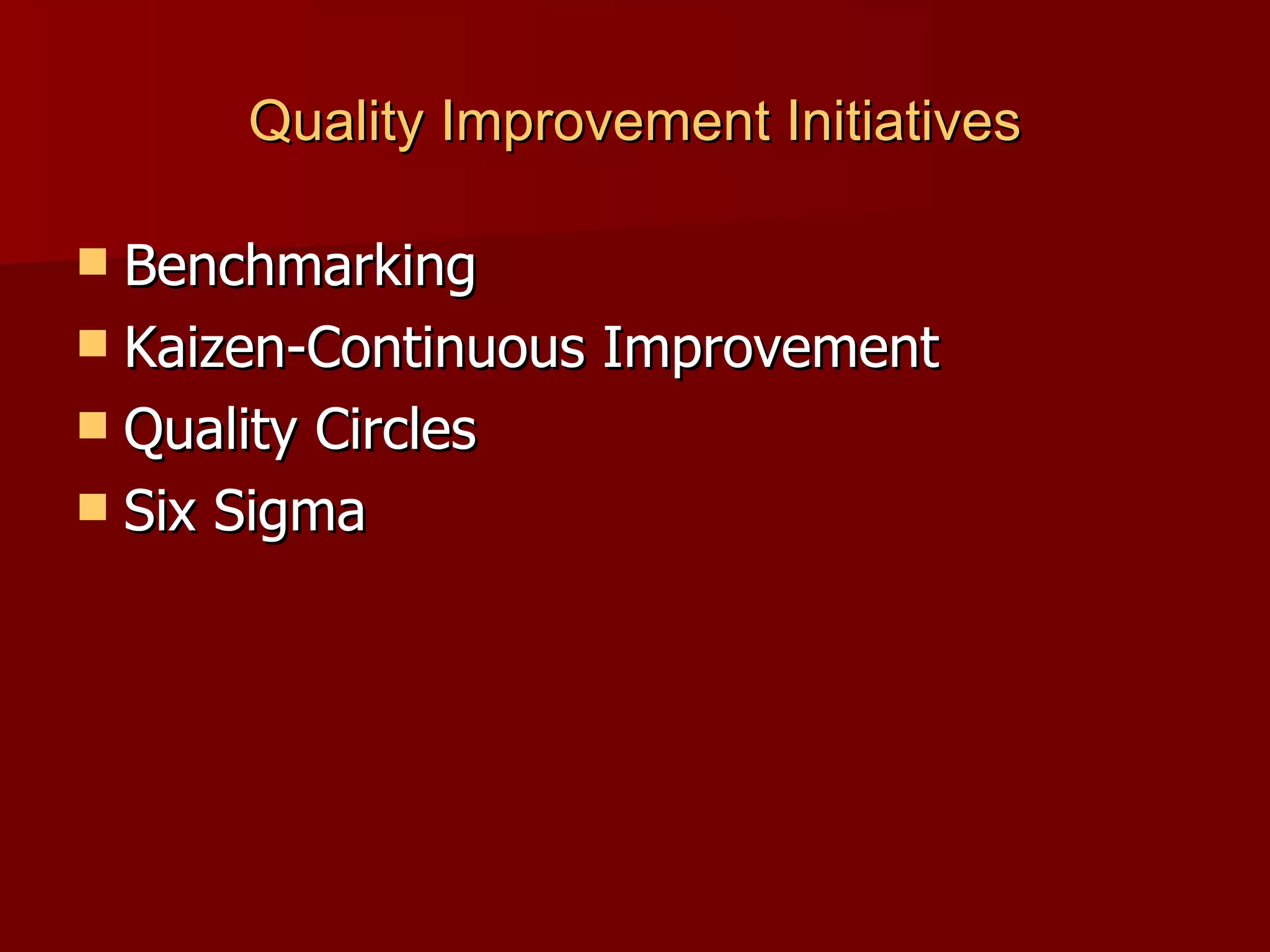 Quality Improvement Initiatives

- Benchmarking
- Kaizen-Continuous Improvement
- Quality Circles
- Six Sigma